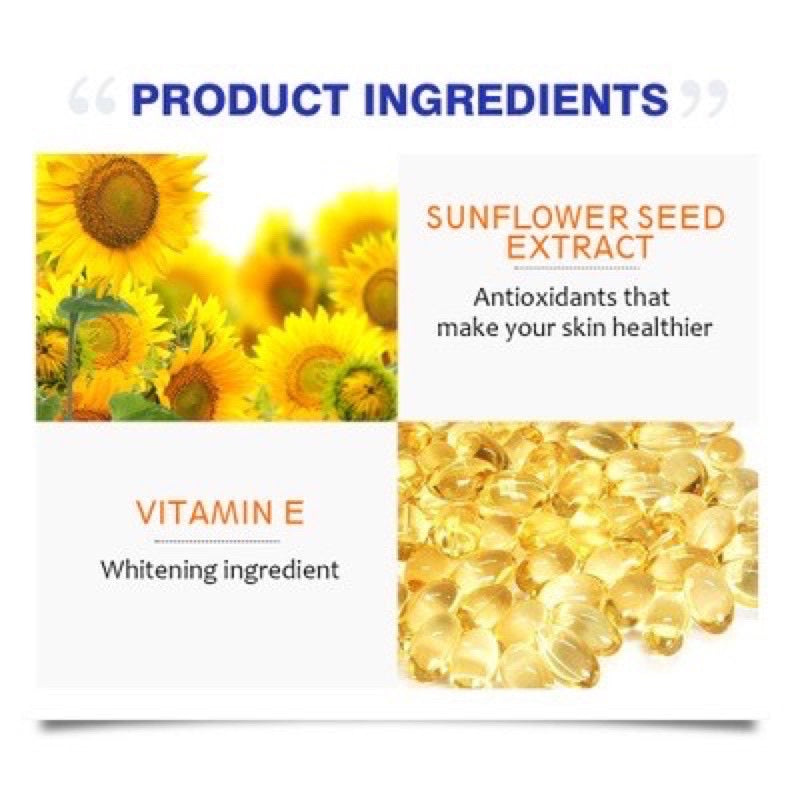 “ PRODUCT INGREDIENTS ”

SUNFLOWER SEED EXTRACT

Antioxidants that make your skin healthier

VITAMIN E

Whitening ingredient